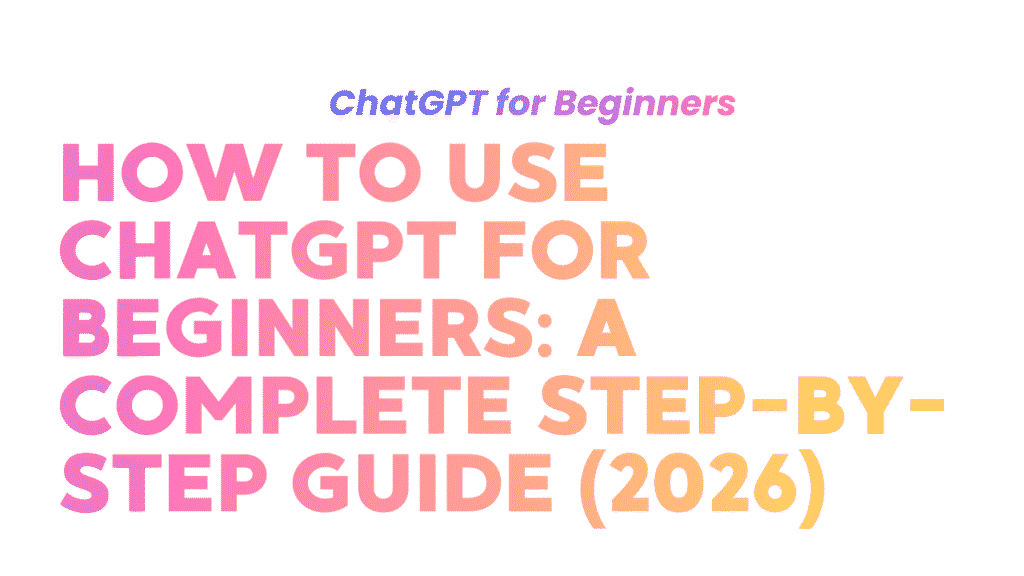 ChatGPT for Beginners

HOW TO USE CHATGPT FOR BEGINNERS: A COMPLETE STEP-BY-STEP GUIDE (2026)